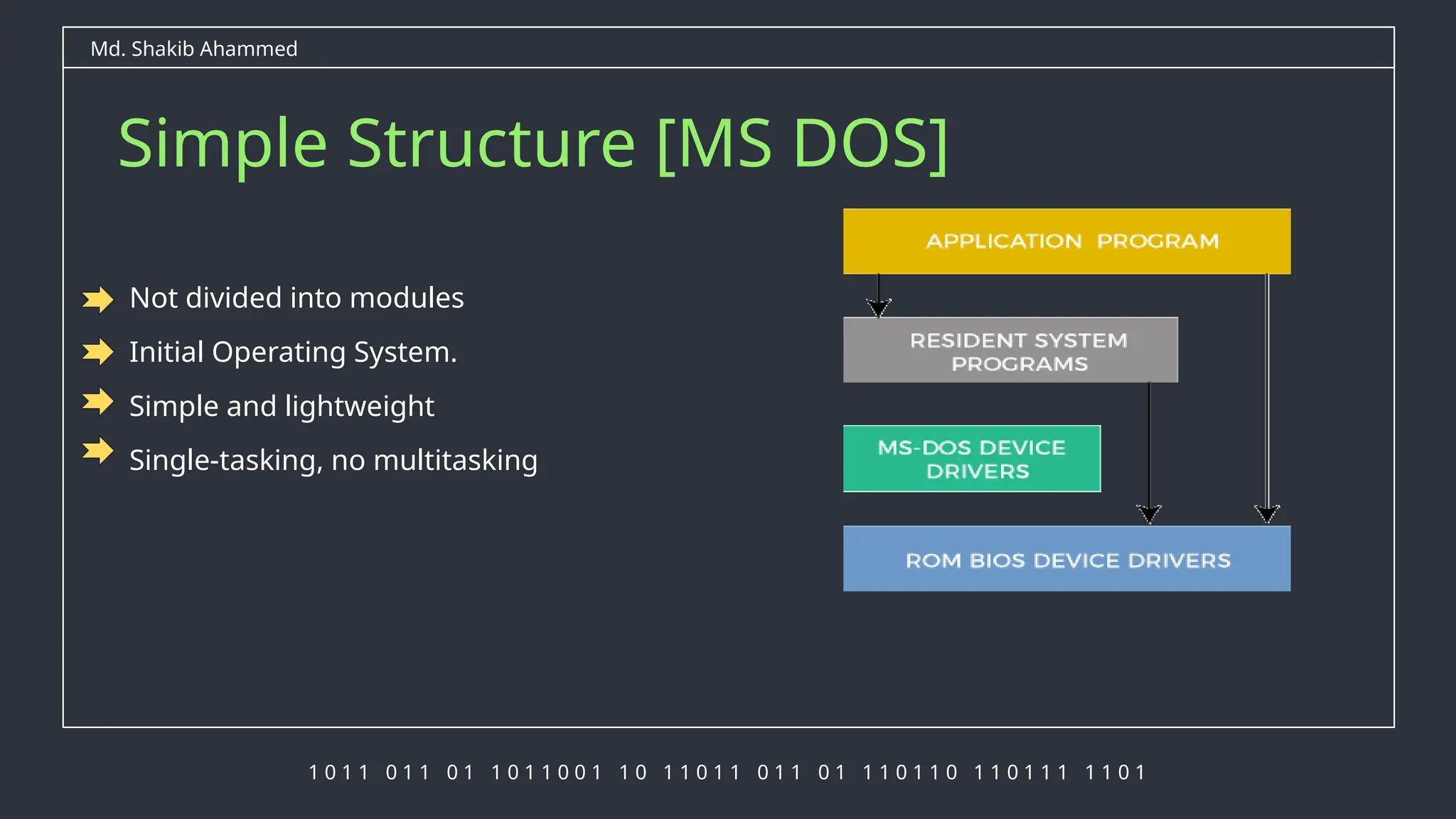 Md. Shakib Ahammed

Simple Structure [MS DOS]

Not divided into modules

Initial Operating System.

Simple and lightweight

Single-tasking, no multitasking

APPLICATION PROGRAM

RESIDENT SYSTEM PROGRAMS

MS-DOS DEVICE DRIVERS

ROM BIOS DEVICE DRIVERS

1011 011 01 1011001 10 11011 011 01 110110 110111 1101